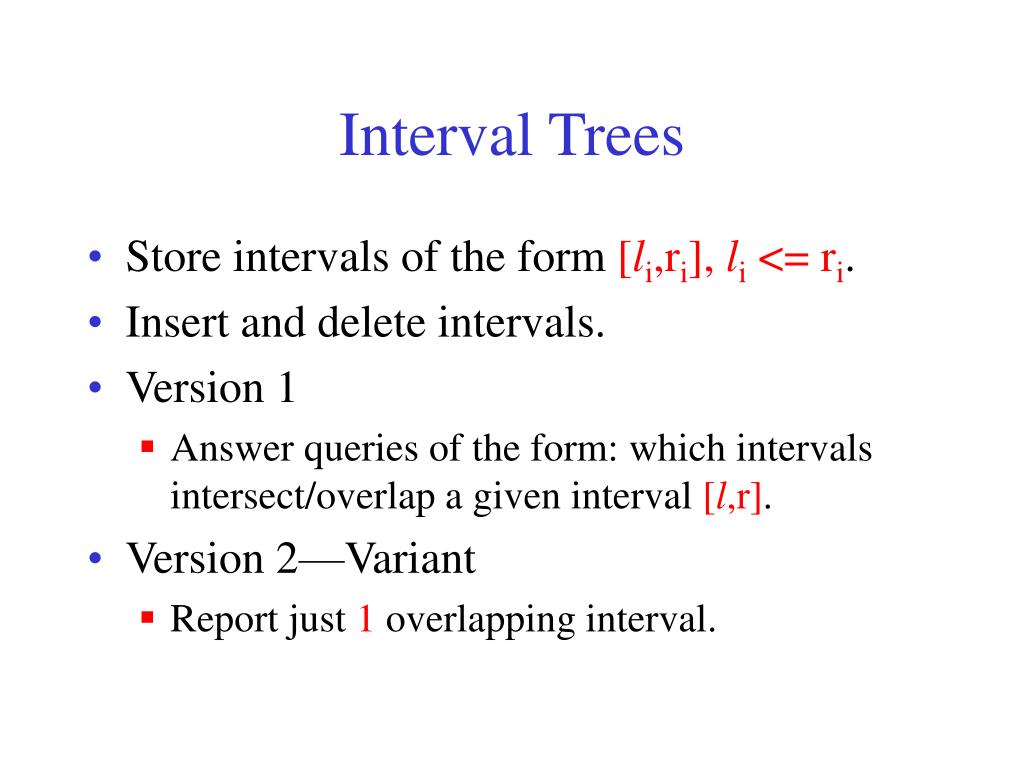 Interval Trees

• Store intervals of the form $[l_i,r_i]$, $l_i <= r_i$.
• Insert and delete intervals.
• Version 1
  ▪ Answer queries of the form: which intervals intersect/overlap a given interval $[l,r]$.
• Version 2—Variant
  ▪ Report just 1 overlapping interval.